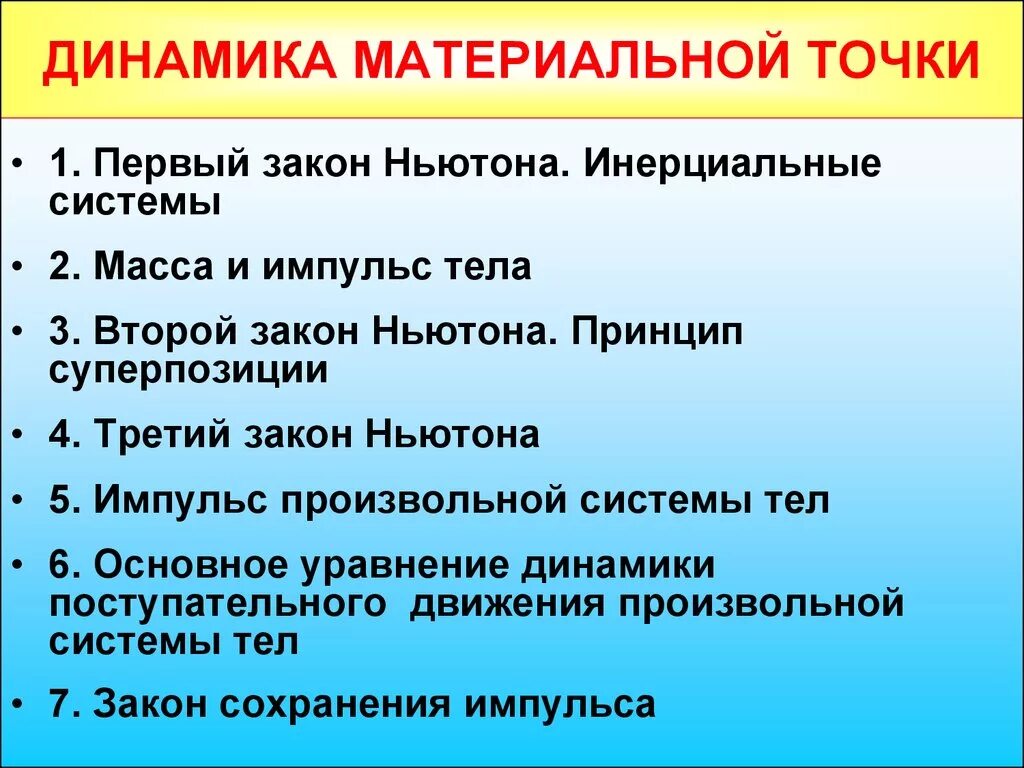 ДИНАМИКА МАТЕРИАЛЬНОЙ ТОЧКИ

• 1. Первый закон Ньютона. Инерциальные системы

• 2. Масса и импульс тела

• 3. Второй закон Ньютона. Принцип суперпозиции

• 4. Третий закон Ньютона

• 5. Импульс произвольной системы тел

• 6. Основное уравнение динамики поступательного движения произвольной системы тел

• 7. Закон сохранения импульса